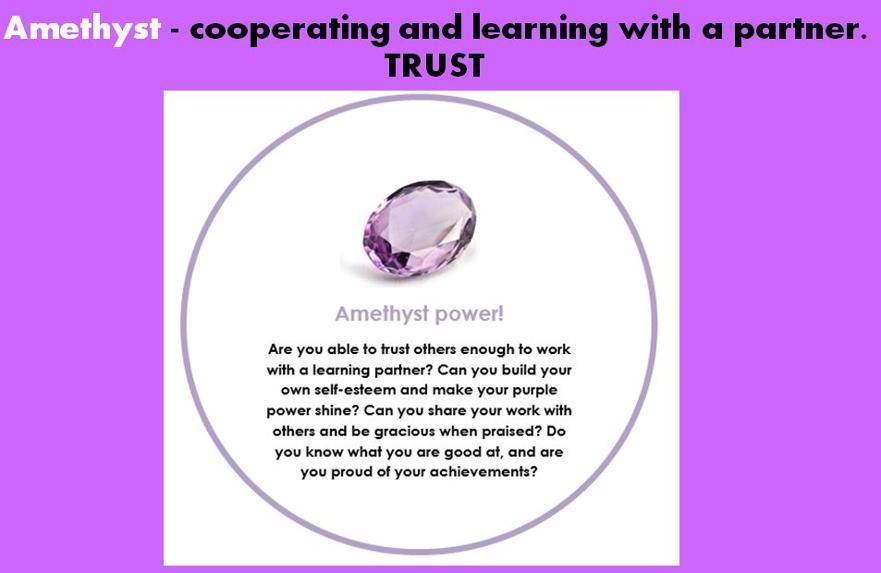 Amethyst - cooperating and learning with a partner.
TRUST

Amethyst power!

Are you able to trust others enough to work with a learning partner? Can you build your own self-esteem and make your purple power shine? Can you share your work with others and be gracious when praised? Do you know what you are good at, and are you proud of your achievements?